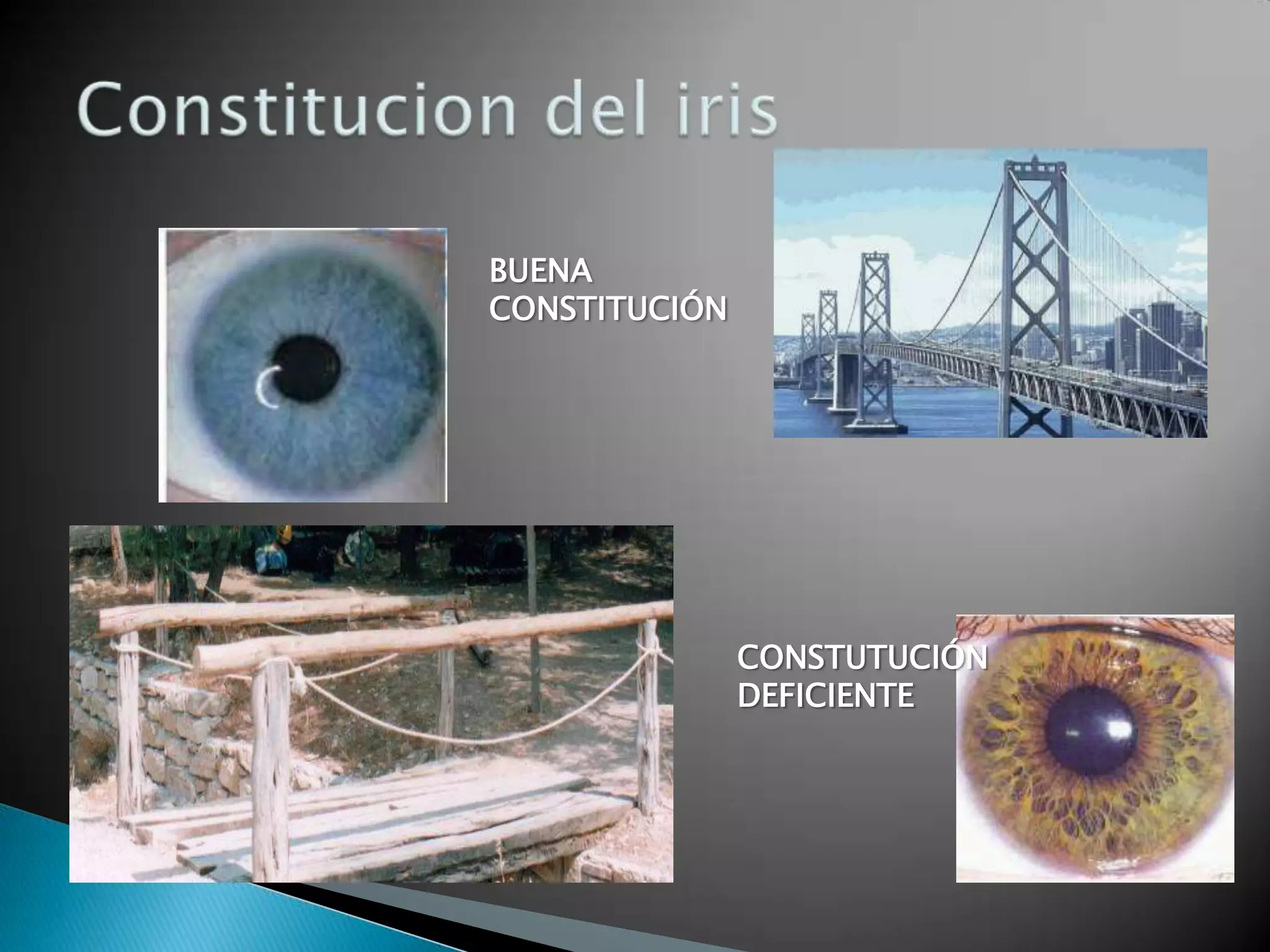 Constitucion del iris

BUENA CONSTITUCIÓN

CONSTUTUCIÓN DEFICIENTE